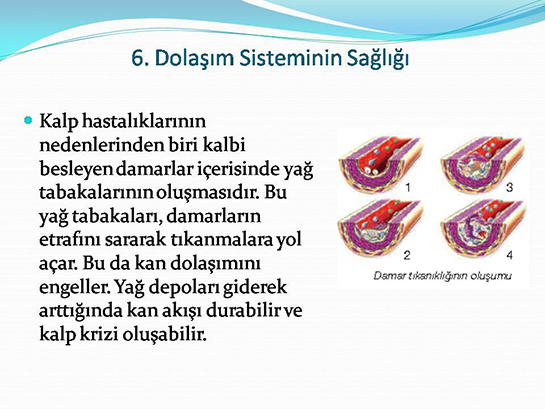 6. Dolaşım Sisteminin Sağlığı

Kalp hastalıklarının nedenlerinden biri kalbi besleyen damarlar içerisinde yağ tabakalarının oluşmasıdır. Bu yağ tabakaları, damarların etrafını sararak tıkanmalara yol açar. Bu da kan dolaşımını engeller. Yağ depoları giderek arttığında kan akışı durabilir ve kalp krizi oluşabilir.

1
3
2
4
Damar tıkanıklığının oluşumu